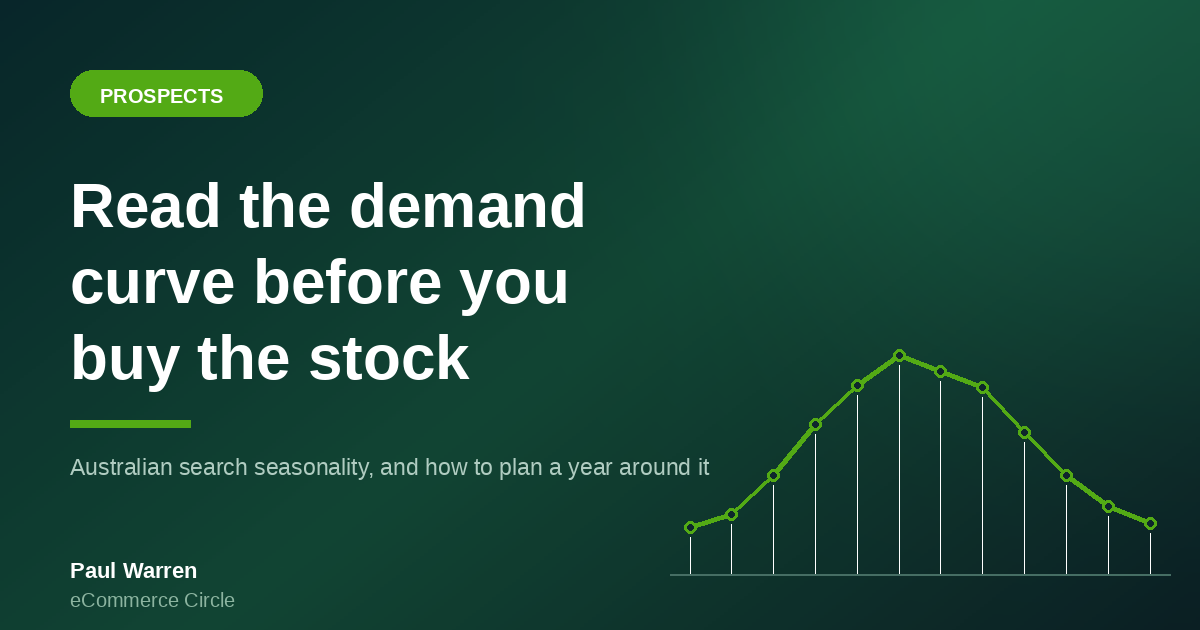 PROSPECTS

Read the demand curve before you buy the stock

Australian search seasonality, and how to plan a year around it

Paul Warren
eCommerce Circle